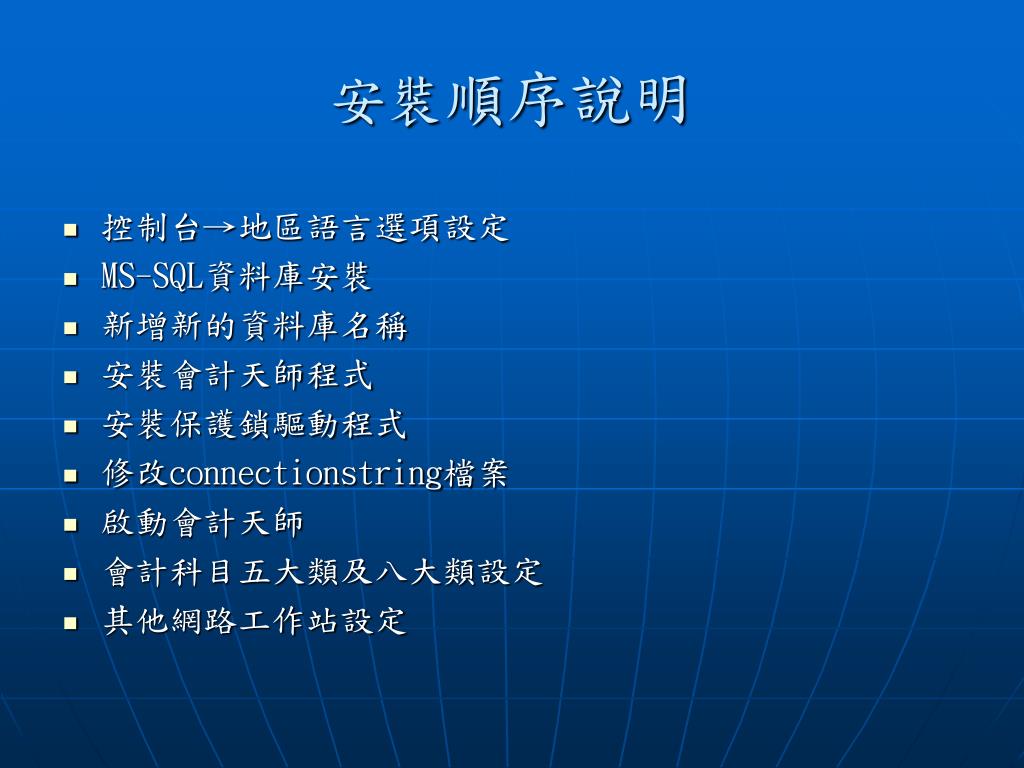 安裝順序說明

- 控制台→地區語言選項設定
- MS-SQL資料庫安裝
- 新增新的資料庫名稱
- 安裝會計天師程式
- 安裝保護鎖驅動程式
- 修改connectionstring檔案
- 啟動會計天師
- 會計科目五大類及八大類設定
- 其他網路工作站設定